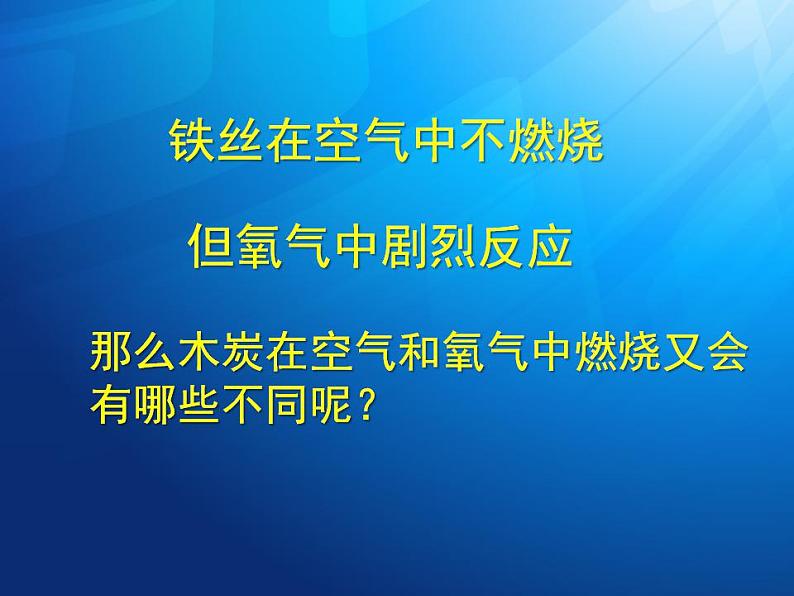 铁丝在空气中不燃烧

但氧气中剧烈反应

那么木炭在空气和氧气中燃烧又会有哪些不同呢？